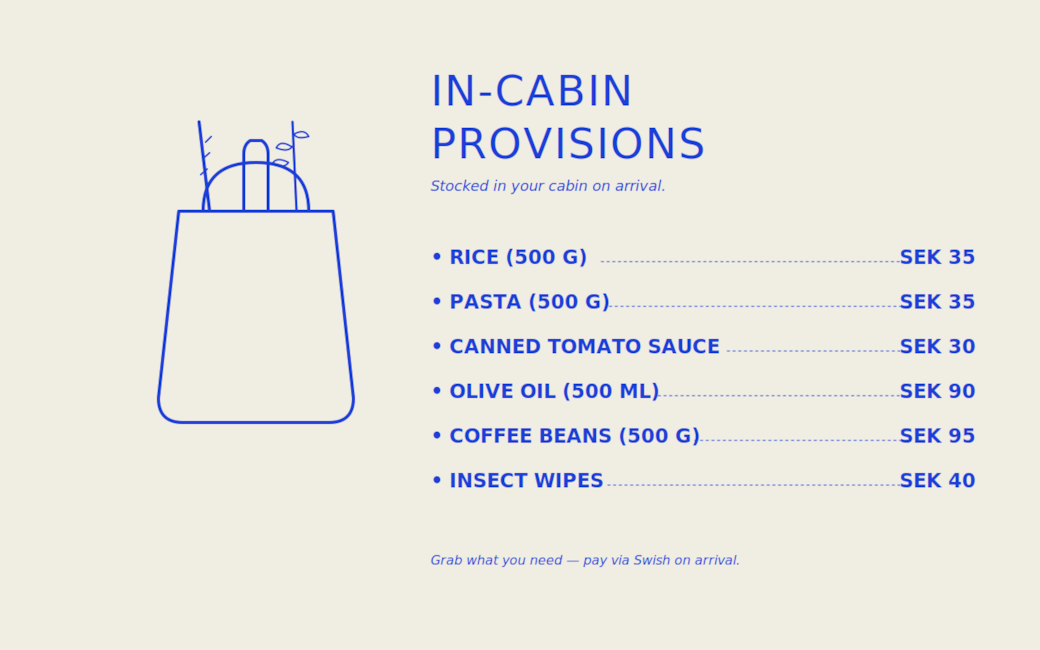 IN-CABIN
PROVISIONS

Stocked in your cabin on arrival.

• RICE (500 G) SEK 35
• PASTA (500 G) SEK 35
• CANNED TOMATO SAUCE SEK 30
• OLIVE OIL (500 ML) SEK 90
• COFFEE BEANS (500 G) SEK 95
• INSECT WIPES SEK 40

Grab what you need — pay via Swish on arrival.